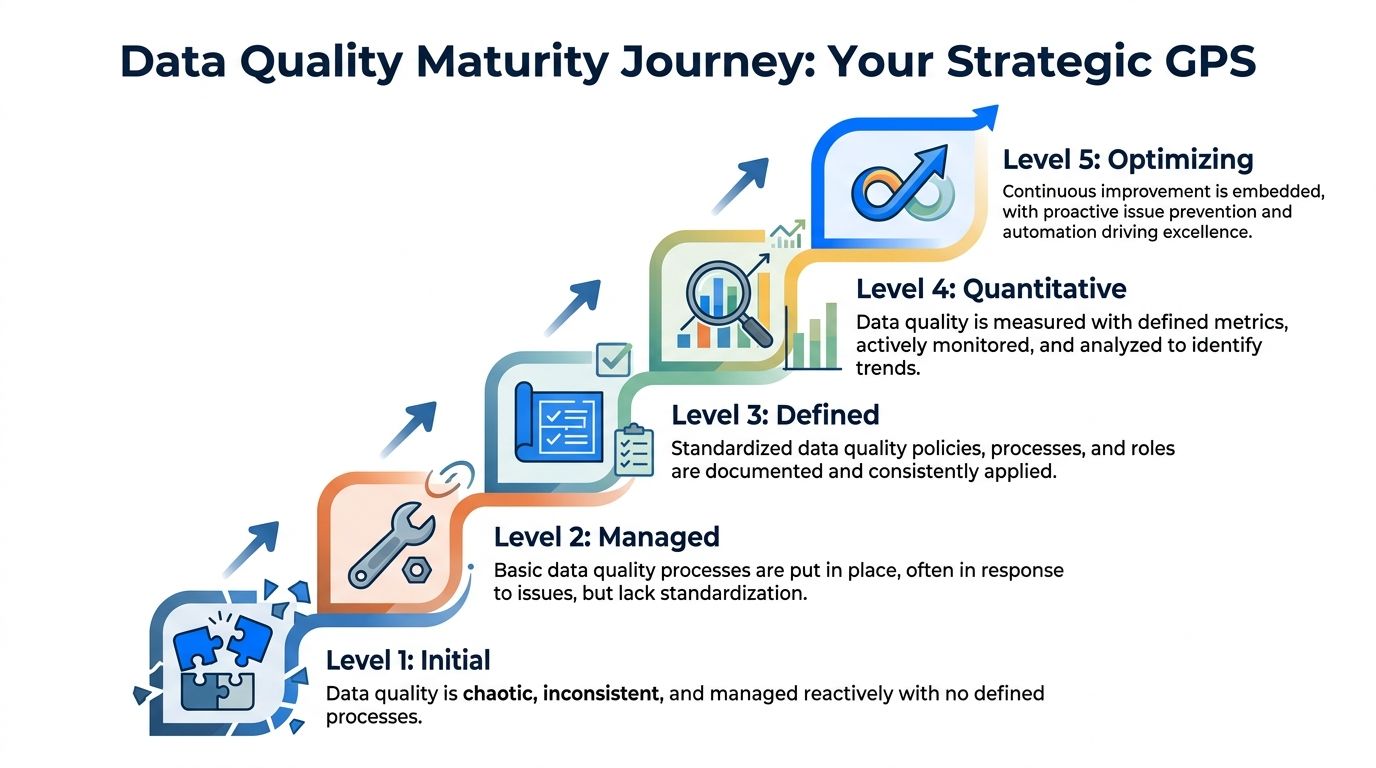 Data Quality Maturity Journey: Your Strategic GPS

Level 5: Optimizing
Continuous improvement is embedded, with proactive issue prevention and automation driving excellence.

Level 4: Quantitative
Data quality is measured with defined metrics, actively monitored, and analyzed to identify trends.

Level 3: Defined
Standardized data quality policies, processes, and roles are documented and consistently applied.

Level 2: Managed
Basic data quality processes are put in place, often in response to issues, but lack standardization.

Level 1: Initial
Data quality is chaotic, inconsistent, and managed reactively with no defined processes.